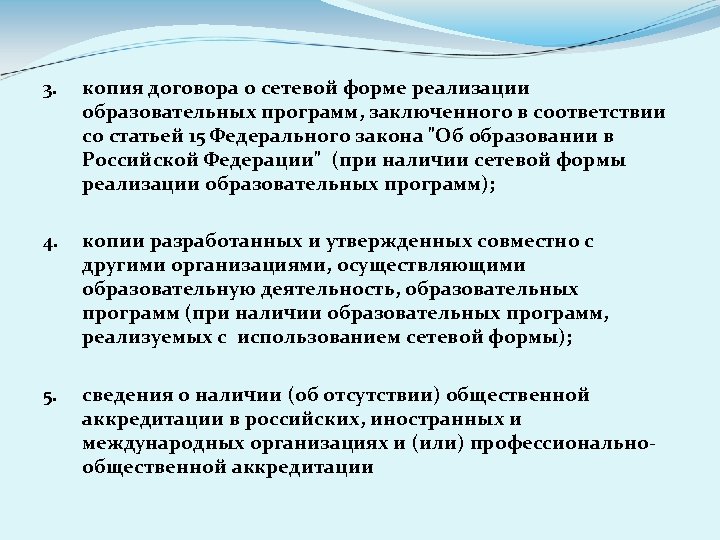 3. копия договора о сетевой форме реализации образовательных программ, заключенного в соответствии со статьей 15 Федерального закона "Об образовании в Российской Федерации" (при наличии сетевой формы реализации образовательных программ);

4. копии разработанных и утвержденных совместно с другими организациями, осуществляющими образовательную деятельность, образовательных программ (при наличии образовательных программ, реализуемых с использованием сетевой формы);

5. сведения о наличии (об отсутствии) общественной аккредитации в российских, иностранных и международных организациях и (или) профессионально-общественной аккредитации